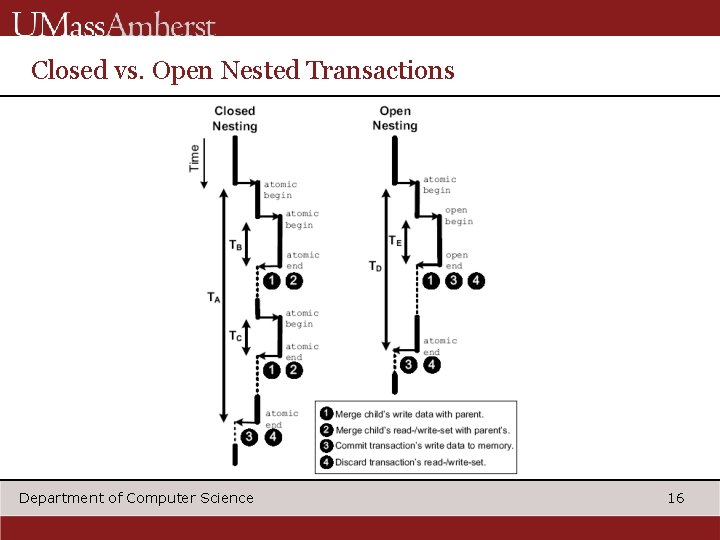 UMassAmherst

Closed vs. Open Nested Transactions

Closed Nesting

Time

atomic begin

atomic begin

$T_B$

atomic end

1 2

$T_A$

atomic begin

$T_C$

atomic end

1 2

atomic end

3 4

Open Nesting

atomic begin

open begin

$T_E$

open end

$T_D$

1 3 4

atomic end

3 4

1 Merge child's write data with parent.
2 Merge child's read-/write-set with parent's.
3 Commit transaction's write data to memory.
4 Discard transaction's read-/write-set.

Department of Computer Science

16